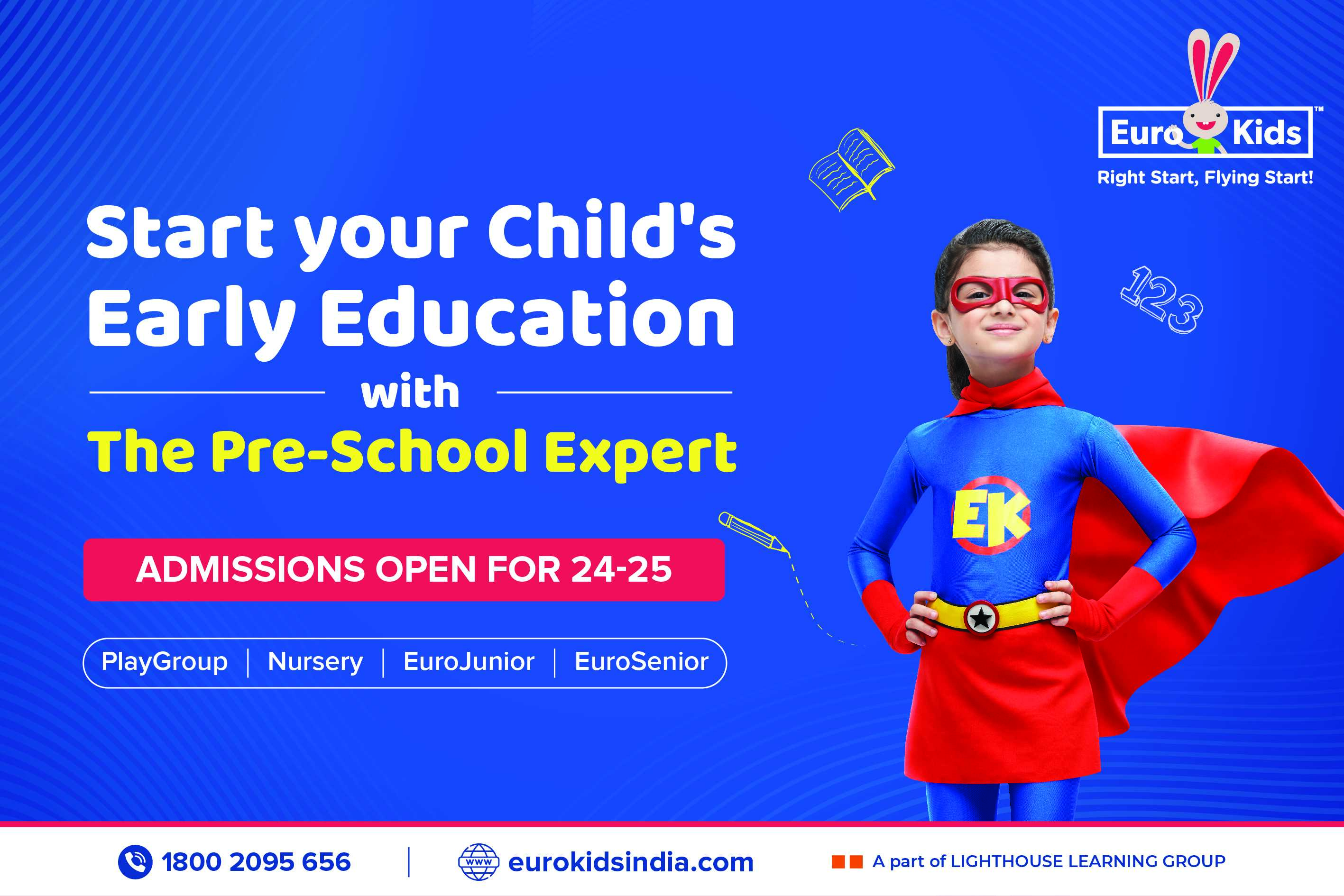 Euro Kids™
Right Start, Flying Start!

Start your Child's Early Education

with

The Pre-School Expert

123

EK

ADMISSIONS OPEN FOR 24-25

PlayGroup | Nursery | EuroJunior | EuroSenior

1800 2095 656 | www eurokidsindia.com

A part of LIGHTHOUSE LEARNING GROUP